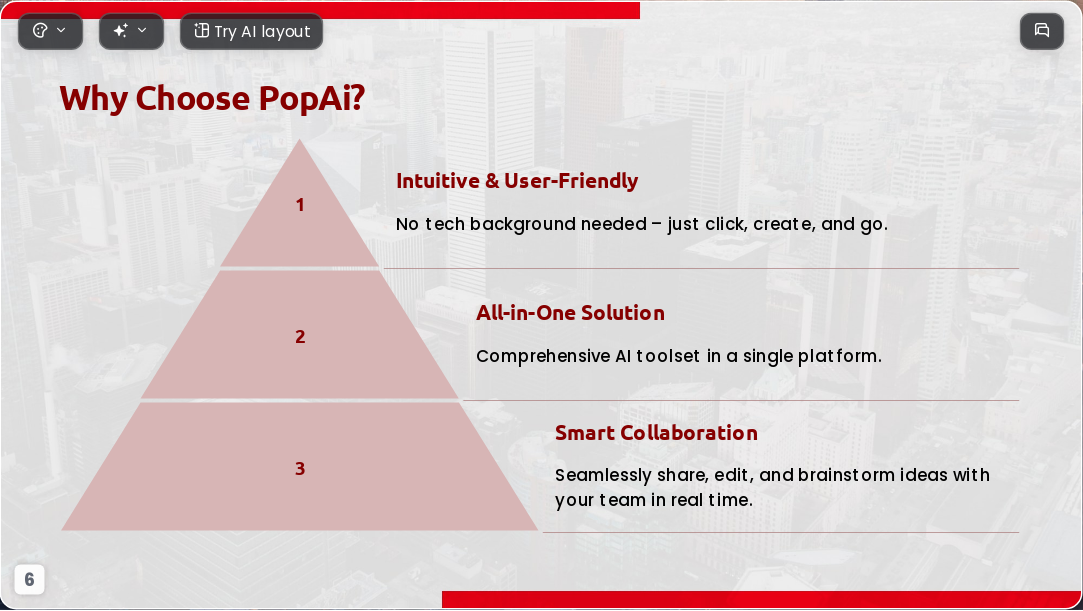 Try AI layout

Why Choose PopAi?

1

Intuitive & User-Friendly

No tech background needed – just click, create, and go.

2

All-in-One Solution

Comprehensive AI toolset in a single platform.

3

Smart Collaboration

Seamlessly share, edit, and brainstorm ideas with your team in real time.

6